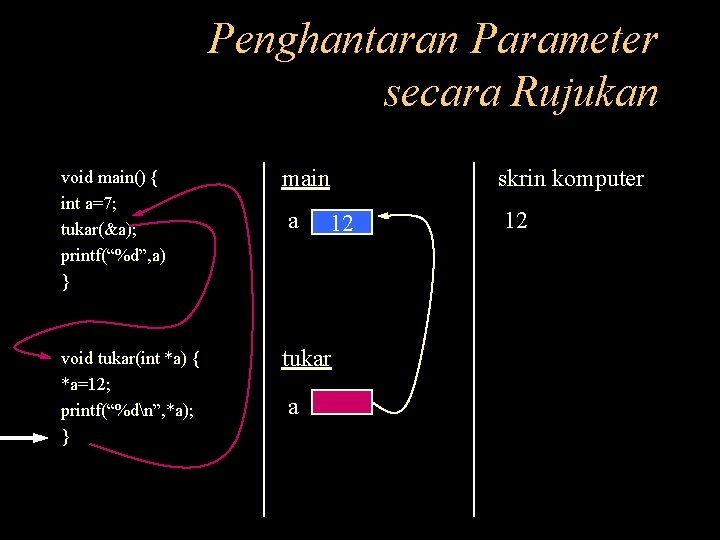 Penghantaran Parameter secara Rujukan

void main() {
int a=7;
tukar(&a);
printf(“%d”,a)
}

void tukar(int *a) {
*a=12;
printf(“%d\n”,*a);
}

main

a 12

tukar

a

skrin komputer

12